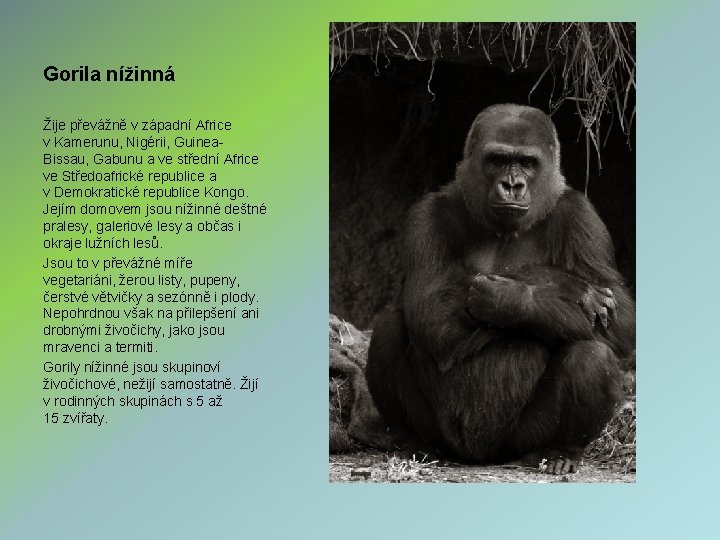 Gorila nížinná

Žije převážně v západní Africe v Kamerunu, Nigérii, Guinea-Bissau, Gabunu a ve střední Africe ve Středoafrické republice a v Demokratické republice Kongo. Jejím domovem jsou nížinné deštné pralesy, galeriové lesy a občas i okraje lužních lesů.

Jsou to v převážné míře vegetariáni, žerou listy, pupeny, čerstvé větvičky a sezónně i plody. Nepohrdnou však na přilepšení ani drobnými živočichy, jako jsou mravenci a termiti.

Gorily nížinné jsou skupinoví živočichové, nežijí samostatně. Žijí v rodinných skupinách s 5 až 15 zvířaty.